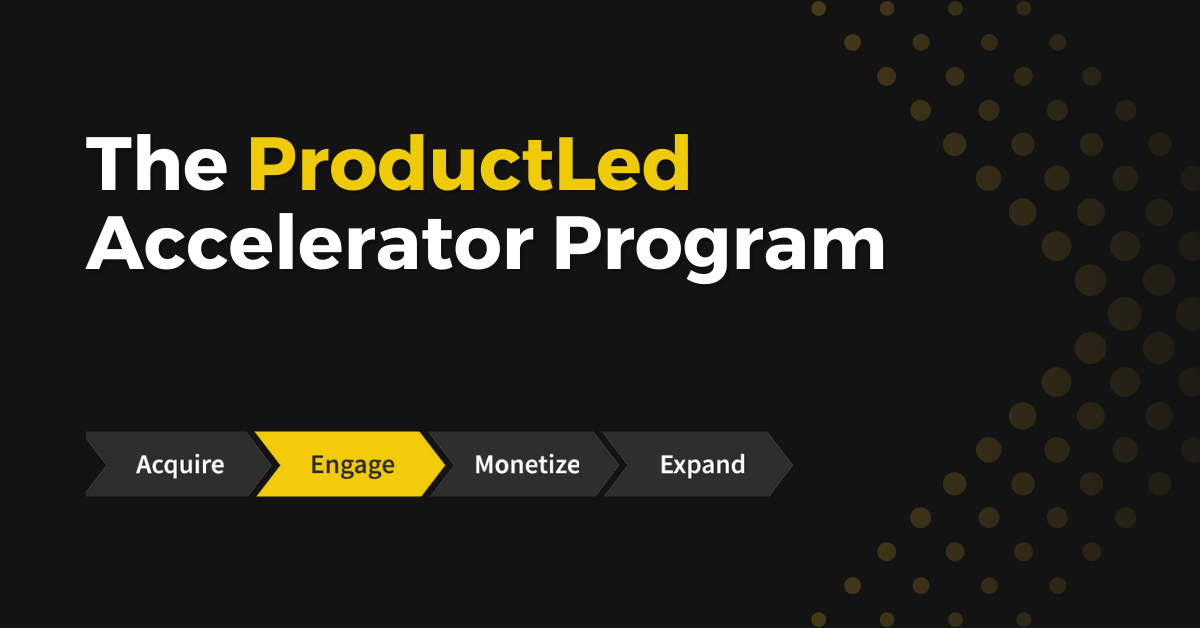 The ProductLed Accelerator Program

Acquire Engage Monetize Expand